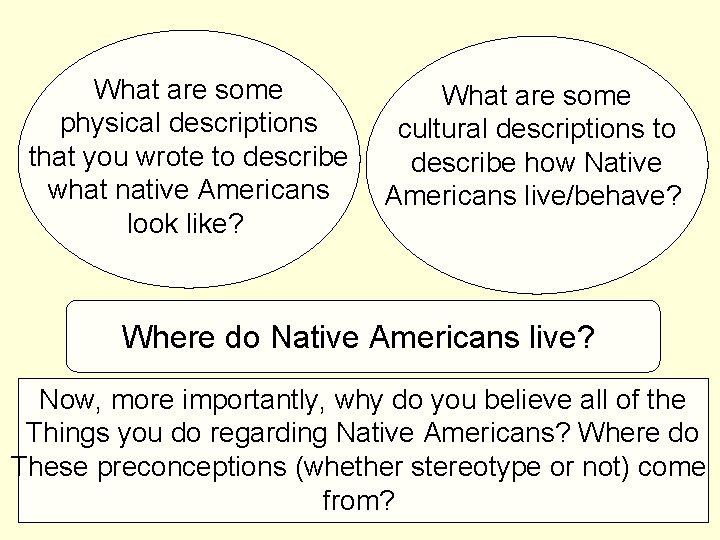 What are some physical descriptions that you wrote to describe what native Americans look like?

What are some cultural descriptions to describe how Native Americans live/behave?

Where do Native Americans live?

Now, more importantly, why do you believe all of the Things you do regarding Native Americans? Where do These preconceptions (whether stereotype or not) come from?